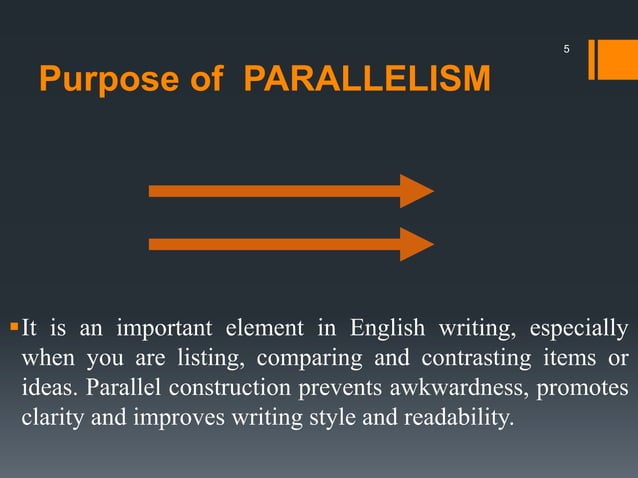 5

Purpose of PARALLELISM

▪ It is an important element in English writing, especially when you are listing, comparing and contrasting items or ideas. Parallel construction prevents awkwardness, promotes clarity and improves writing style and readability.